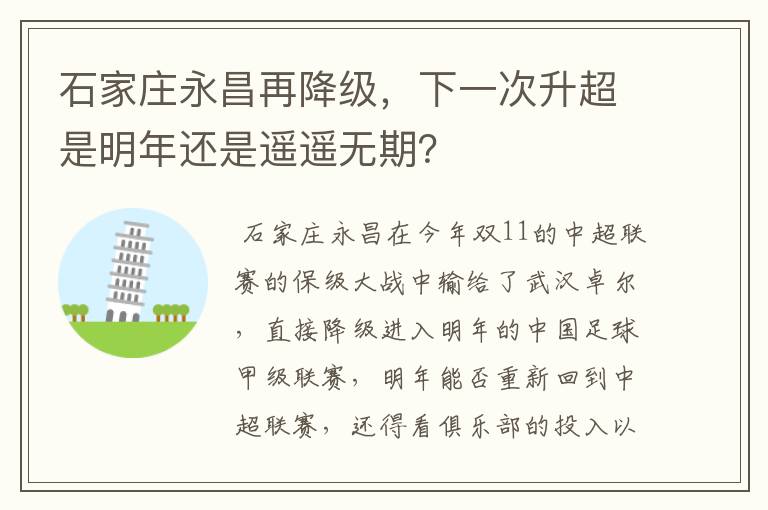 石家庄永昌再降级，下一次升超是明年还是遥遥无期?

石家庄永昌在今年双11的中超联赛的保级大战中输给了武汉卓尔，直接降级进入明年的中国足球甲级联赛，明年能否重新回到中超联赛，还得看俱乐部的投入以